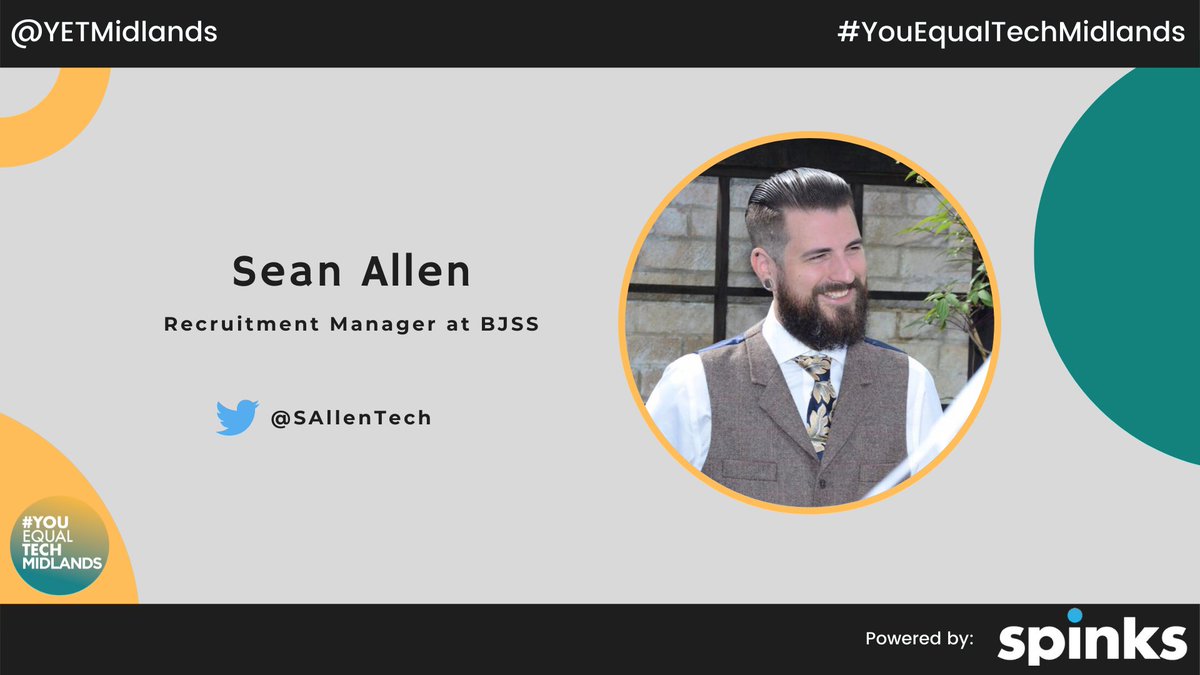 @YETMidlands

#YouEqualTechMidlands

Sean Allen

Recruitment Manager at BJSS

@SAllenTech

#YOU EQUAL TECH MIDLANDS

Powered by: spinks